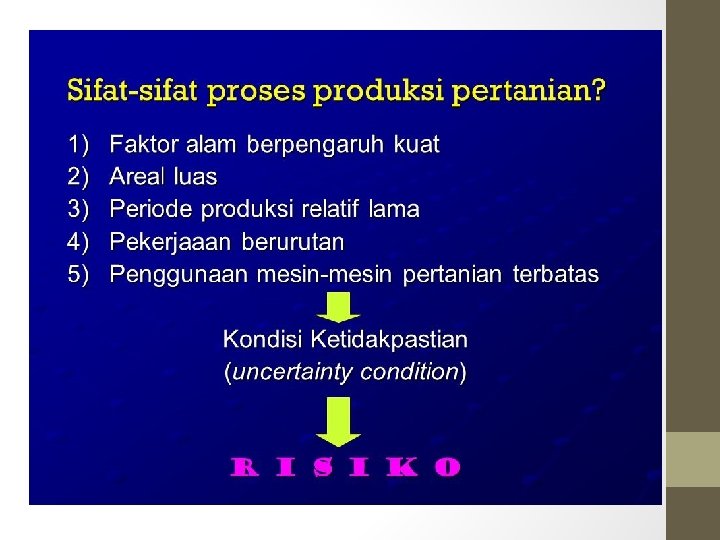 Sifat-sifat proses produksi pertanian?

1) Faktor alam berpengaruh kuat
2) Areal luas
3) Periode produksi relatif lama
4) Pekerjaaan berurutan
5) Penggunaan mesin-mesin pertanian terbatas

Kondisi Ketidakpastian
(uncertainty condition)

R I S I K O